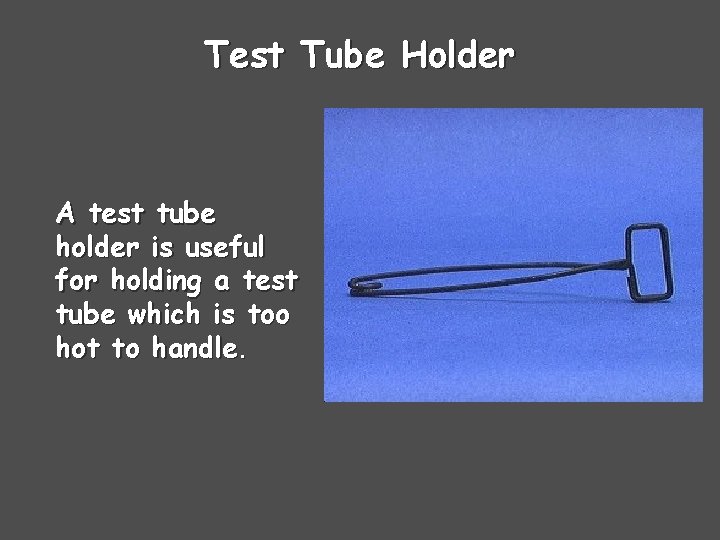 Test Tube Holder

A test tube holder is useful for holding a test tube which is too hot to handle.